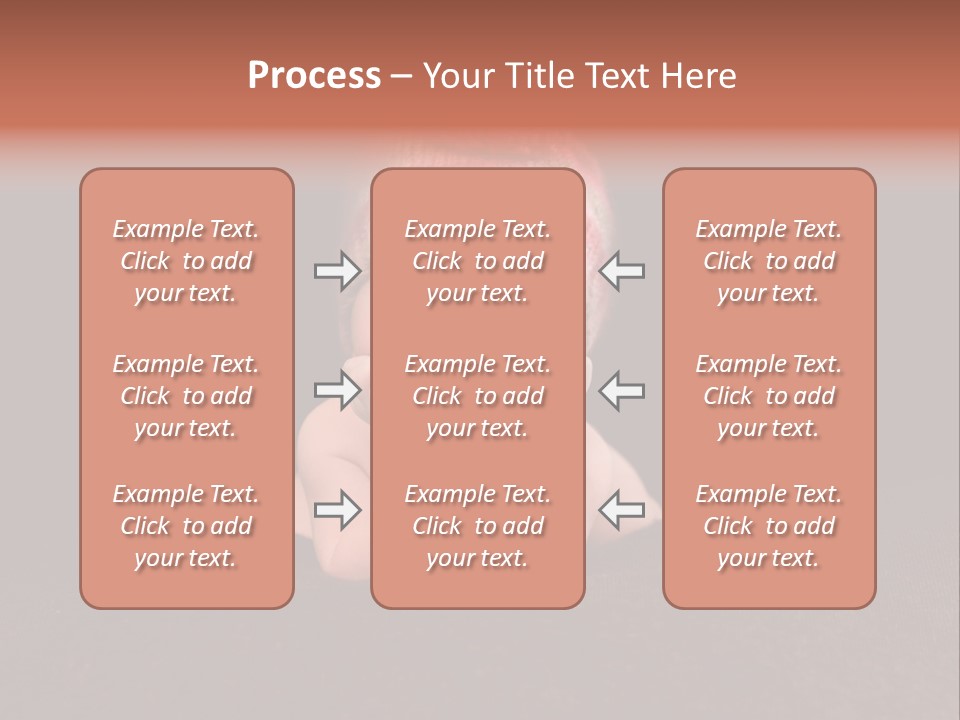 Process – Your Title Text Here

Example Text. Click to add your text.

Example Text. Click to add your text.

Example Text. Click to add your text.

Example Text. Click to add your text.

Example Text. Click to add your text.

Example Text. Click to add your text.

Example Text. Click to add your text.

Example Text. Click to add your text.

Example Text. Click to add your text.